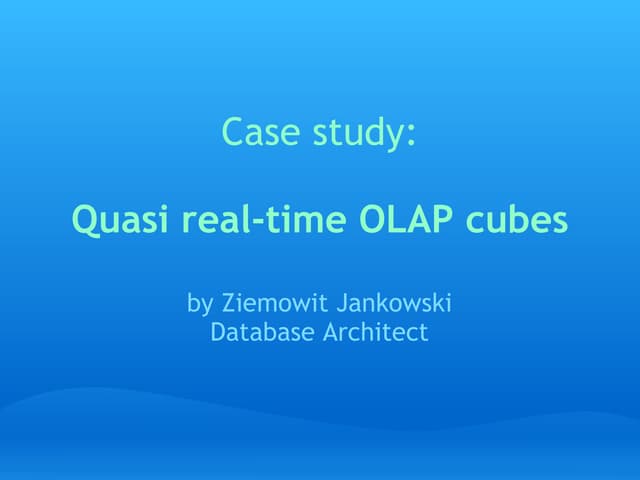 Case study:

Quasi real-time OLAP cubes

by Ziemowit Jankowski
Database Architect